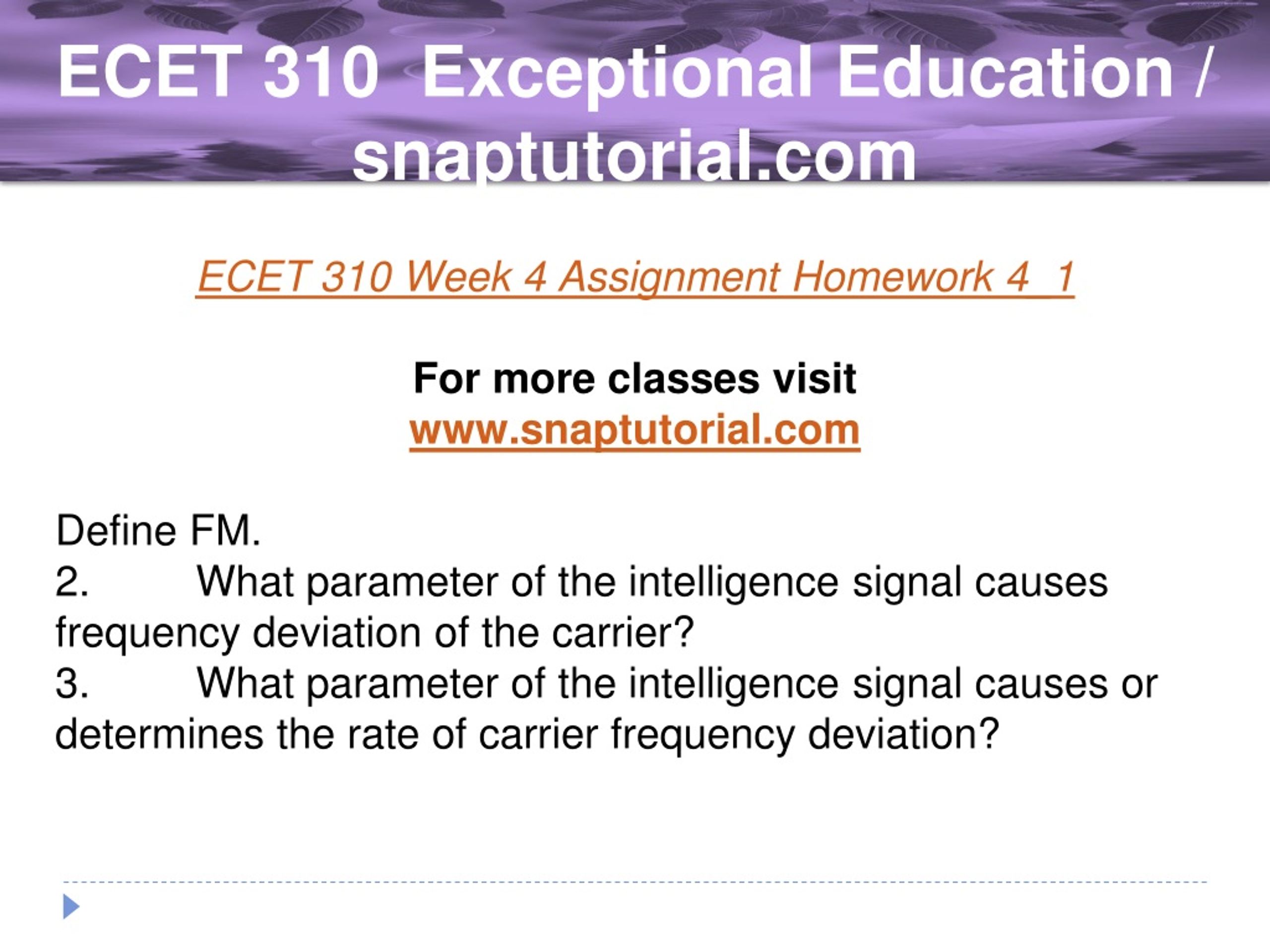 ECET 310 Exceptional Education / snaptutorial.com

ECET 310 Week 4 Assignment Homework 4_1

For more classes visit
www.snaptutorial.com

Define FM.
2. What parameter of the intelligence signal causes frequency deviation of the carrier?
3. What parameter of the intelligence signal causes or determines the rate of carrier frequency deviation?